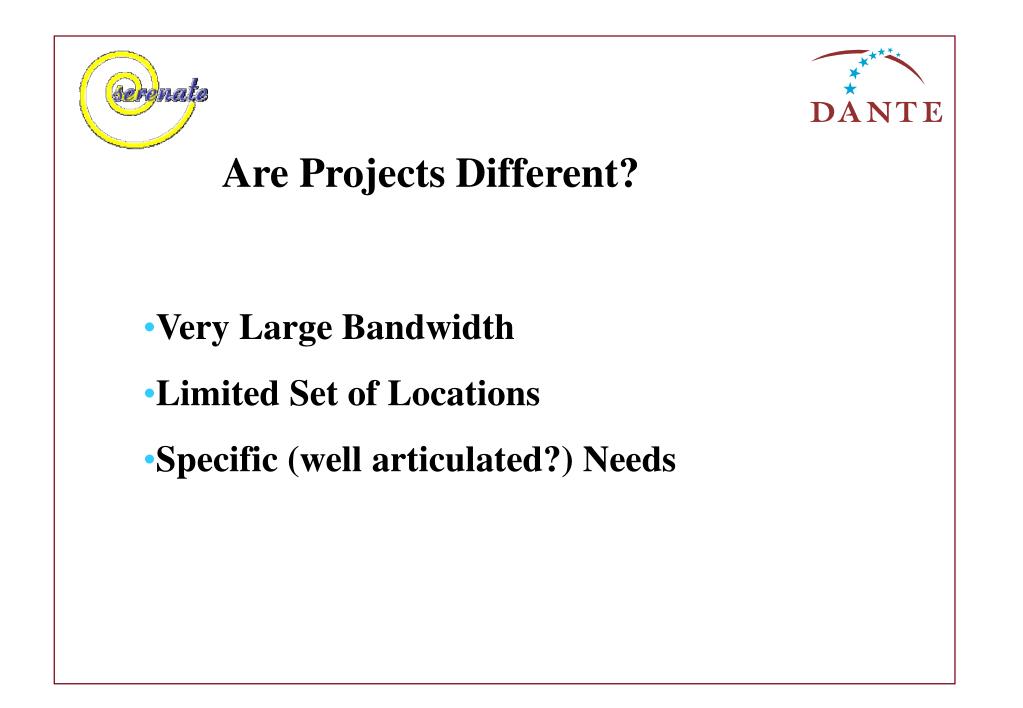 serenate

DANTE

Are Projects Different?

•Very Large Bandwidth

•Limited Set of Locations

•Specific (well articulated?) Needs